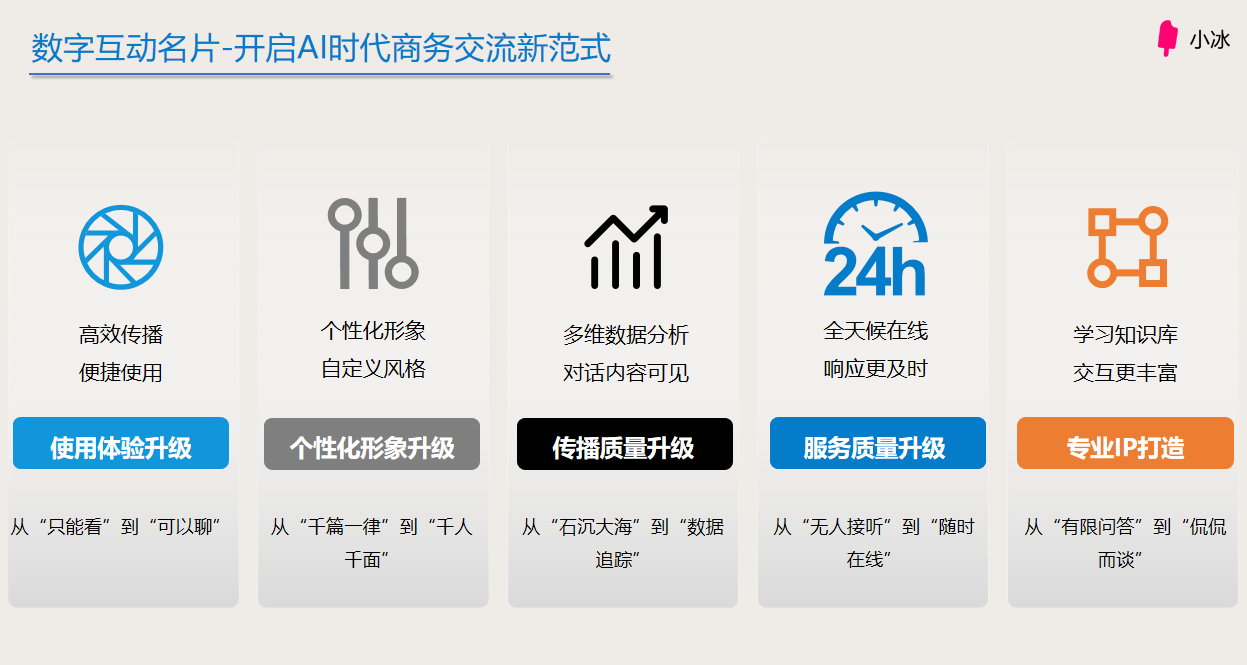 数字互动名片-开启AI时代商务交流新范式

小冰

高效传播
便捷使用

使用体验升级

从“只能看”到“可以聊”

个性化形象
自定义风格

个性化形象升级

从“千篇一律”到“千人千面”

多维数据分析
对话内容可见

传播质量升级

从“石沉大海”到“数据追踪”

24h

全天候在线
响应更及时

服务质量升级

从“无人接听”到“随时在线”

学习知识库
交互更丰富

专业IP打造

从“有限问答”到“侃侃而谈”